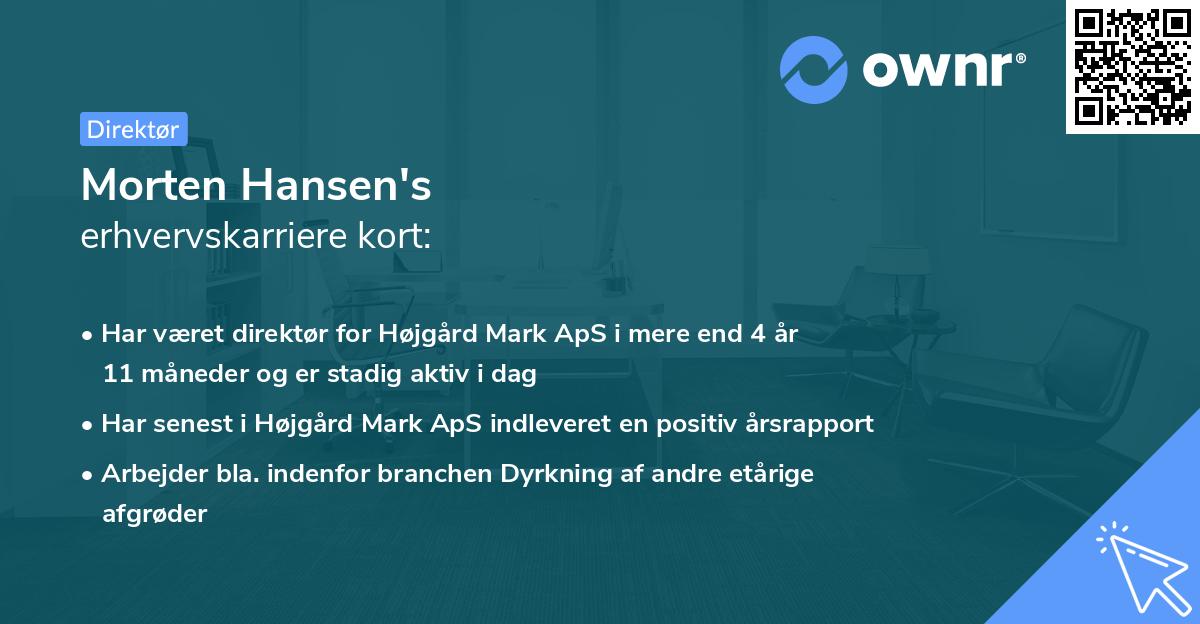 ownr®

Direktør

Morten Hansen's
erhvervskarriere kort:

• Har været direktør for Højgård Mark ApS i mere end 4 år 11 måneder og er stadig aktiv i dag
• Har senest i Højgård Mark ApS indleveret en positiv årsrapport
• Arbejder bla. indenfor branchen Dyrkning af andre etårige afgrøder